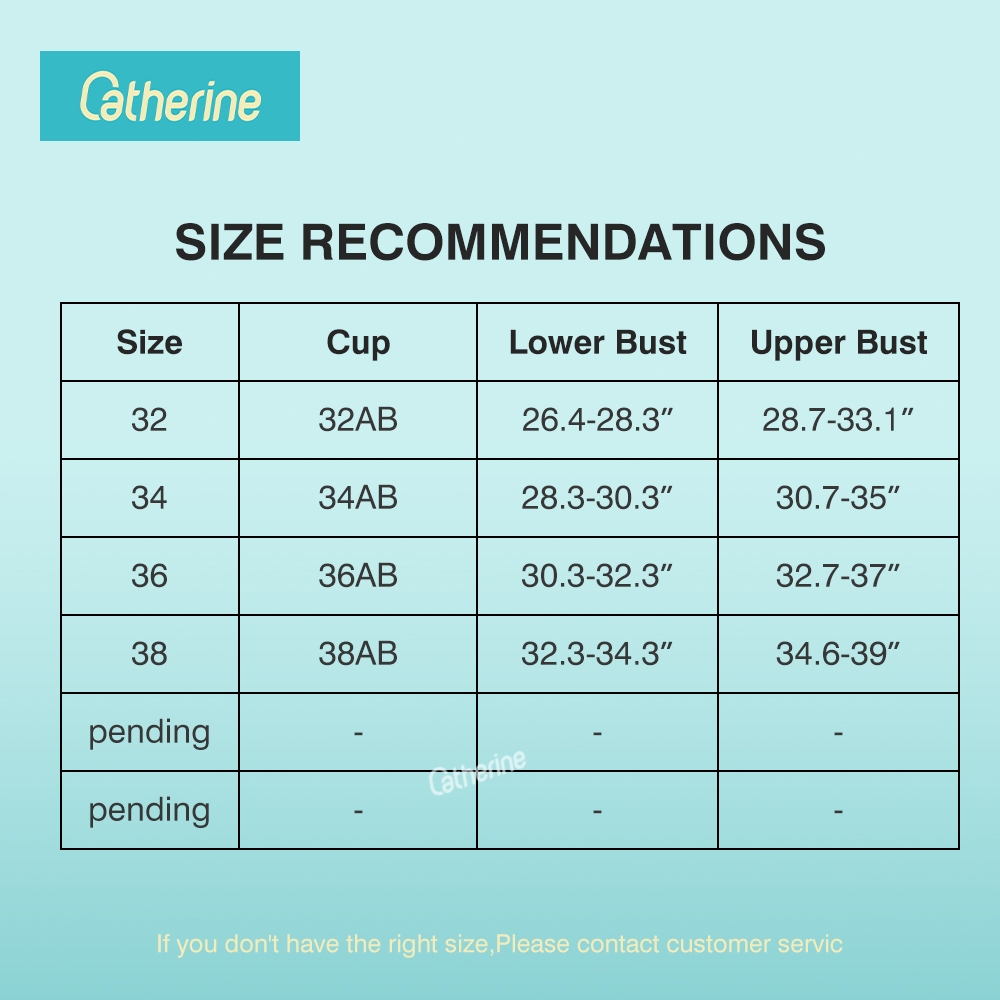 Catherine

SIZE RECOMMENDATIONS

| Size | Cup | Lower Bust | Upper Bust |
|---|---|---|---|
| 32 | 32AB | 26.4-28.3″ | 28.7-33.1″ |
| 34 | 34AB | 28.3-30.3″ | 30.7-35″ |
| 36 | 36AB | 30.3-32.3″ | 32.7-37″ |
| 38 | 38AB | 32.3-34.3″ | 34.6-39″ |
| pending | - | - | - |
| pending | - | - | - |

Catherine

If you don't have the right size,Please contact customer servic